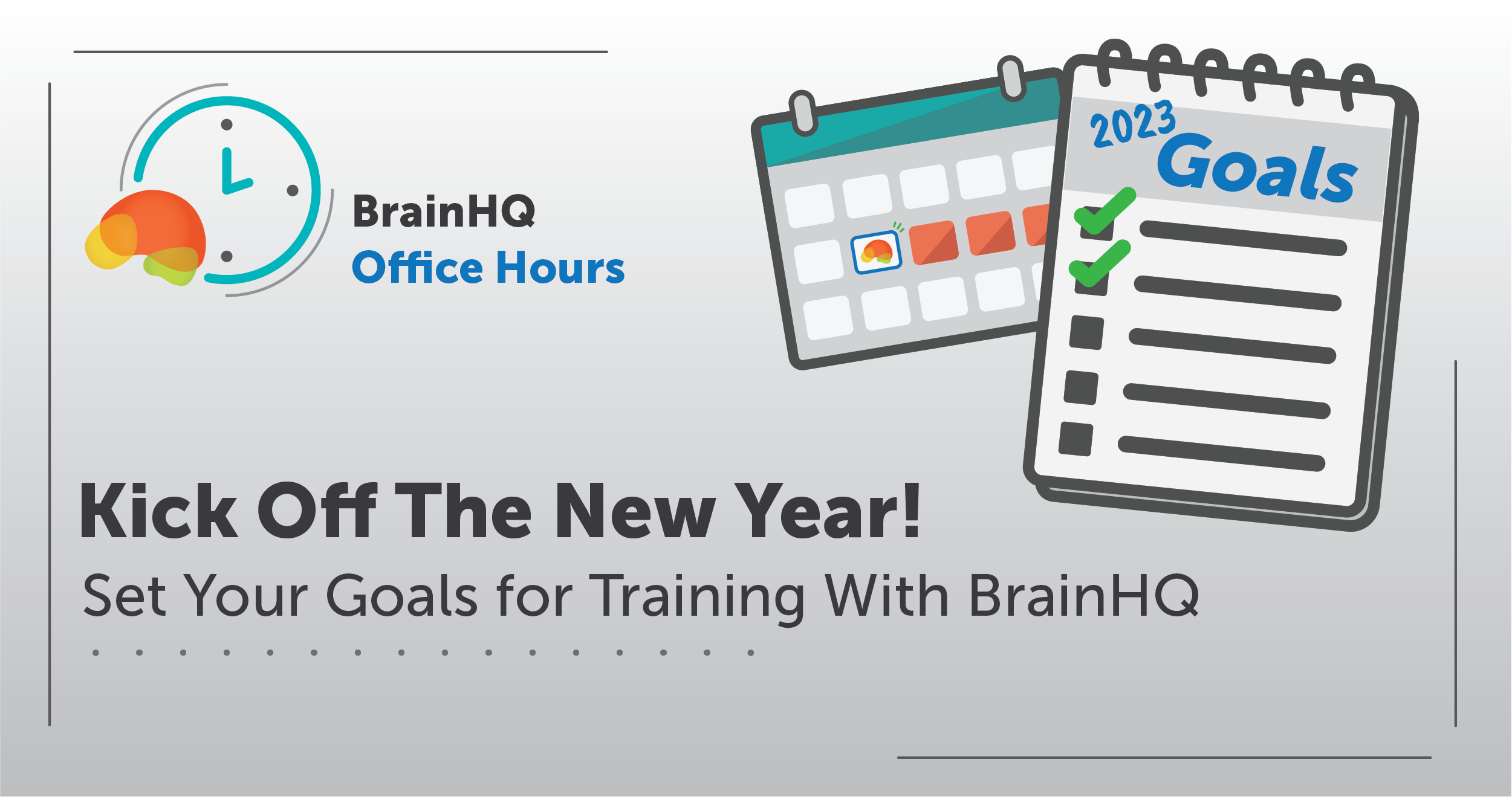 BrainHQ
Office Hours

2023
Goals

Kick Off The New Year!
Set Your Goals for Training With BrainHQ